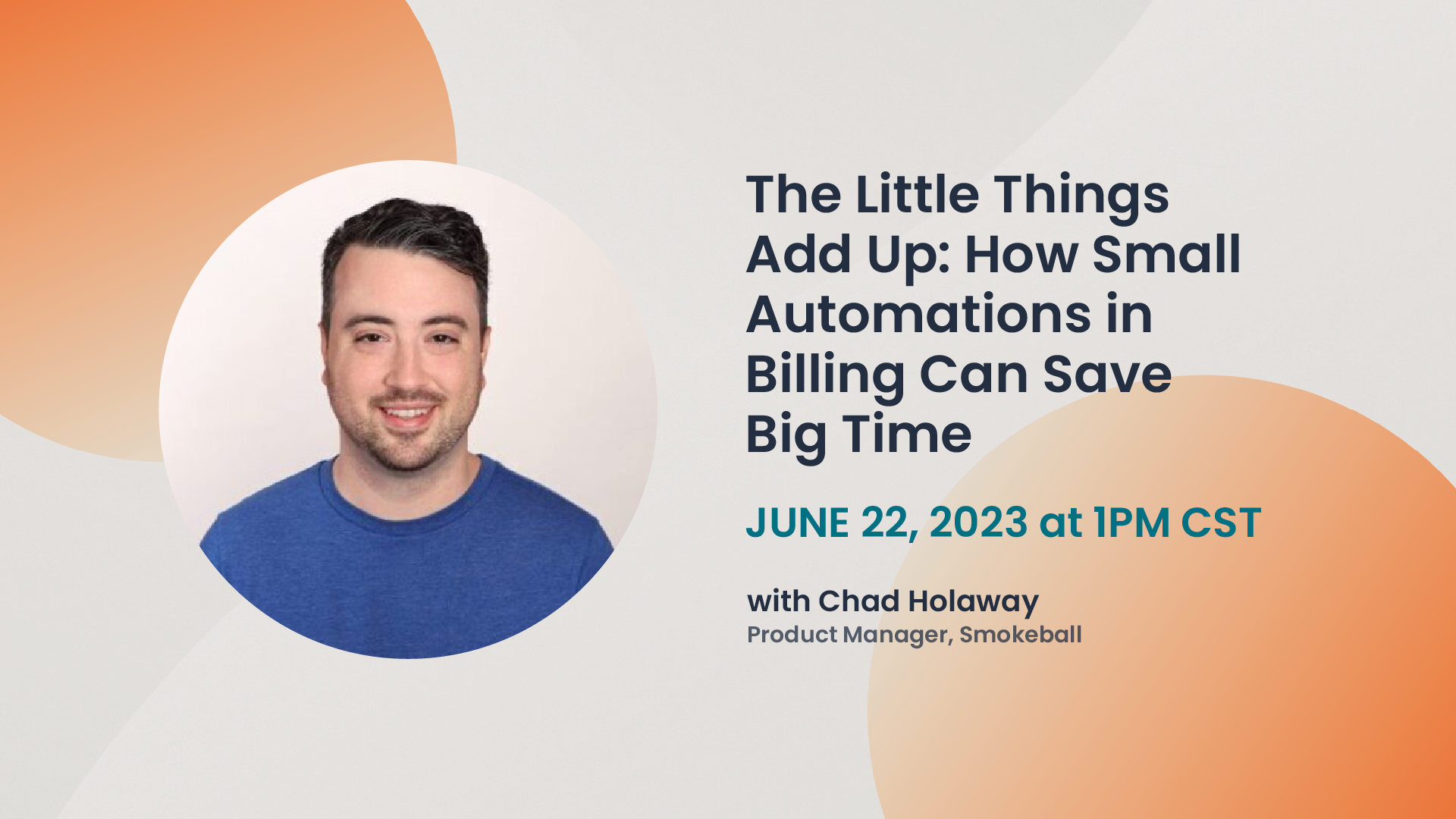 The Little Things Add Up: How Small Automations in Billing Can Save Big Time

JUNE 22, 2023 at 1PM CST

with Chad Holaway
Product Manager, Smokeball